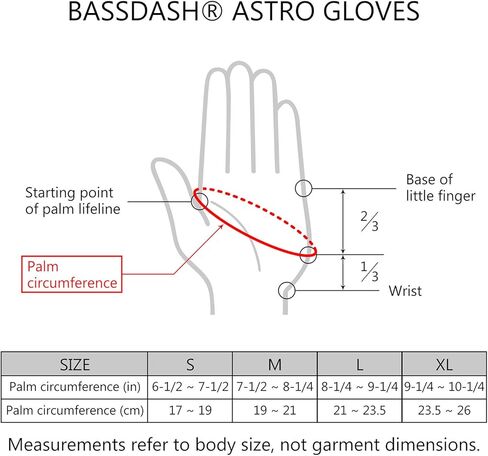 BASSDASH® ASTRO GLOVES

Starting point of palm lifeline

Palm circumference

Base of little finger

$\frac{2}{3}$

$\frac{1}{3}$

Wrist

| SIZE | S | M | L | XL |
|---|---|---|---|---|
| Palm circumference (in) | 6-1/2 ~ 7-1/2 | 7-1/2 ~ 8-1/4 | 8-1/4 ~ 9-1/4 | 9-1/4 ~ 10-1/4 |
| Palm circumference (cm) | 17 ~ 19 | 19 ~ 21 | 21 ~ 23.5 | 23.5 ~ 26 |

Measurements refer to body size, not garment dimensions.